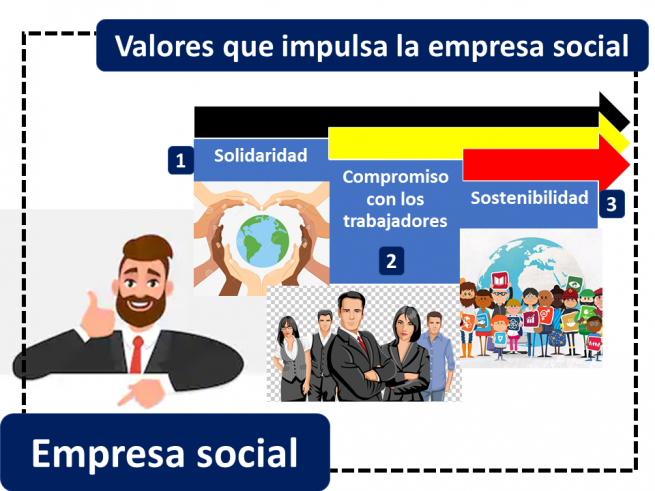 Valores que impulsa la empresa social

1 Solidaridad

Compromiso con los trabajadores

2

Sostenibilidad 3

Empresa social